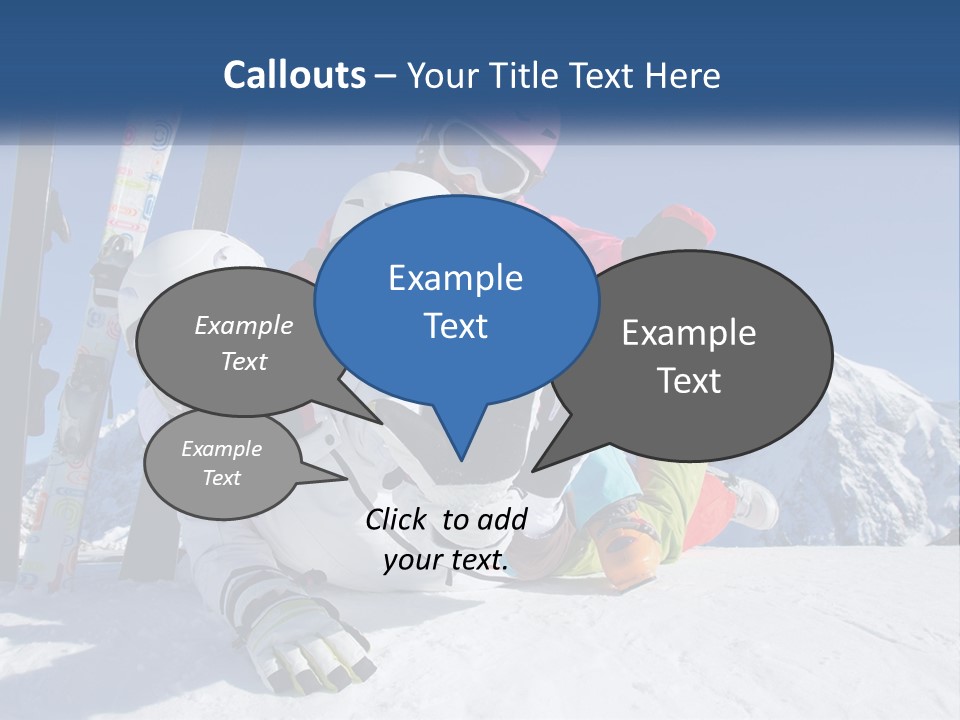 Callouts – Your Title Text Here

Example Text

Example Text

Example Text

Example Text

Click to add your text.